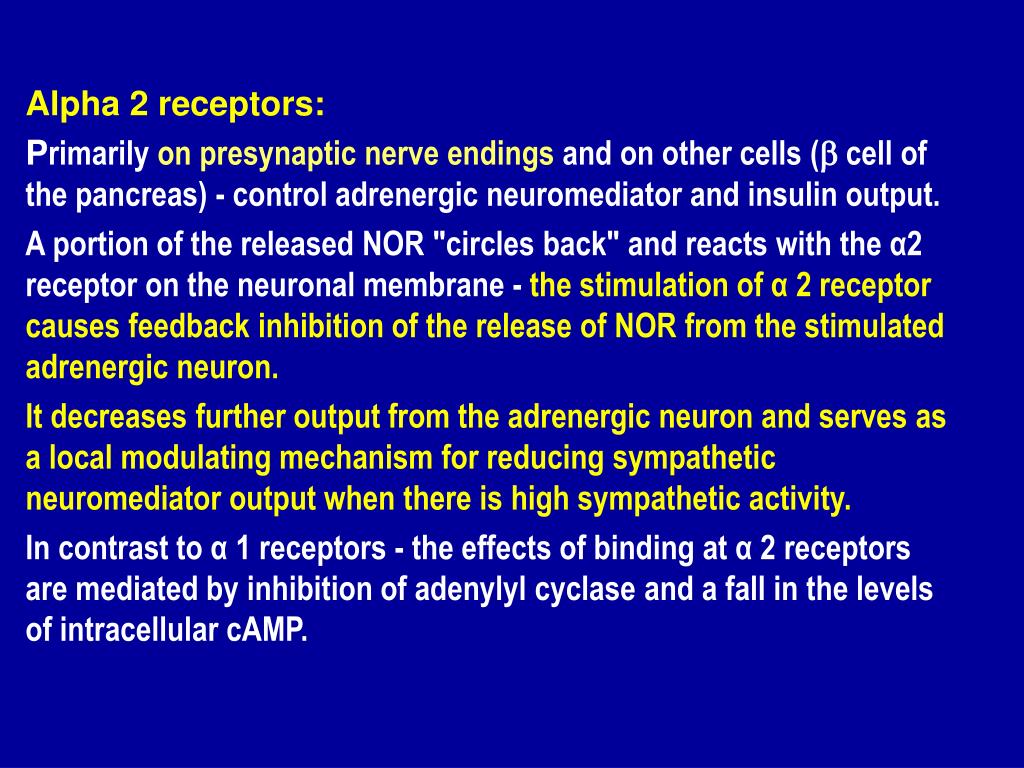 Alpha 2 receptors:

Primarily on presynaptic nerve endings and on other cells (β cell of the pancreas) - control adrenergic neuromediator and insulin output.

A portion of the released NOR "circles back" and reacts with the α2 receptor on the neuronal membrane - the stimulation of α 2 receptor causes feedback inhibition of the release of NOR from the stimulated adrenergic neuron.

It decreases further output from the adrenergic neuron and serves as a local modulating mechanism for reducing sympathetic neuromediator output when there is high sympathetic activity.

In contrast to α 1 receptors - the effects of binding at α 2 receptors are mediated by inhibition of adenylyl cyclase and a fall in the levels of intracellular cAMP.